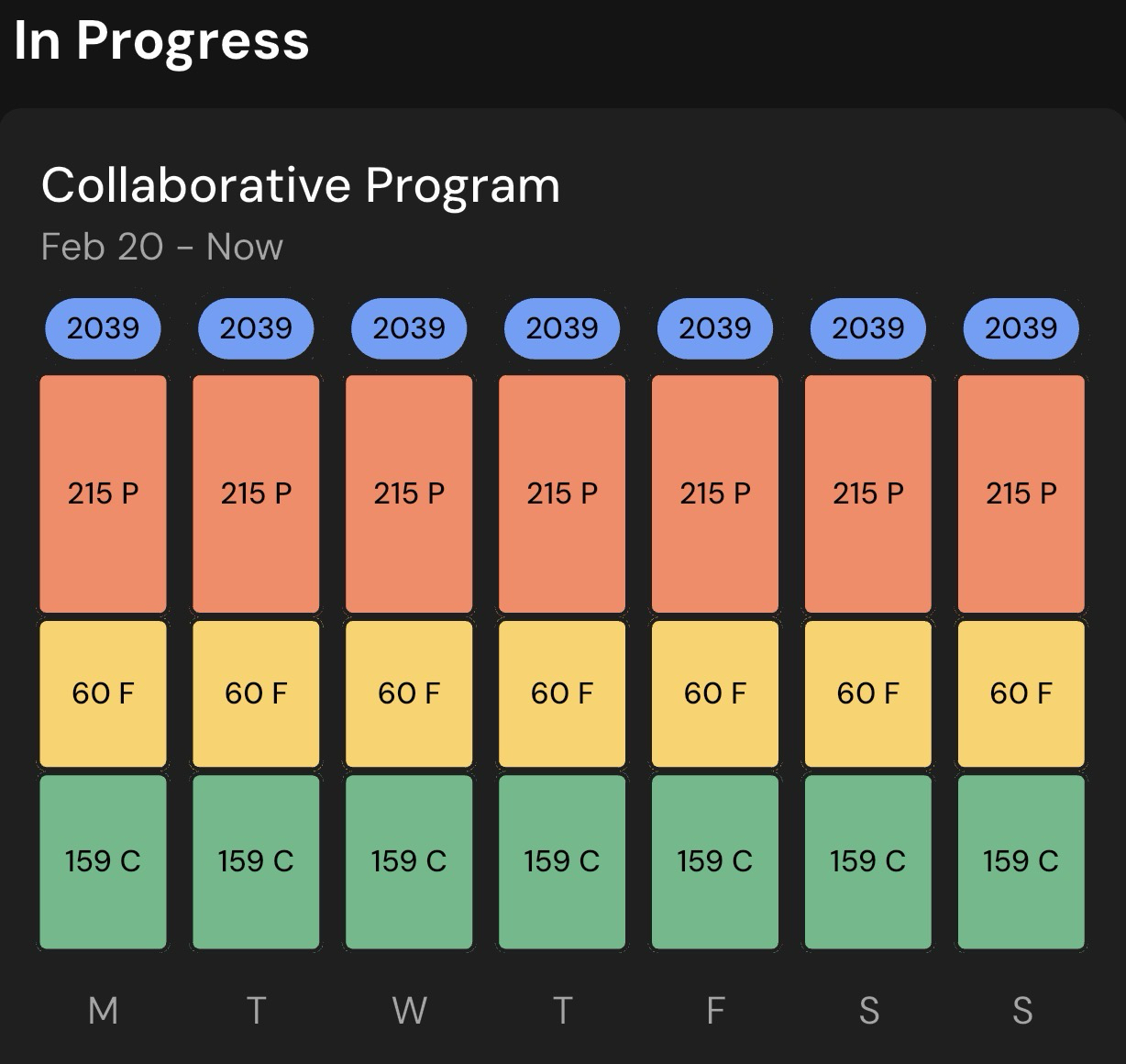 In Progress

Collaborative Program
Feb 20 - Now

| 2039 | 2039 | 2039 | 2039 | 2039 | 2039 | 2039 |
|---|---|---|---|---|---|---|
| 215 P | 215 P | 215 P | 215 P | 215 P | 215 P | 215 P |
| 60 F | 60 F | 60 F | 60 F | 60 F | 60 F | 60 F |
| 159 C | 159 C | 159 C | 159 C | 159 C | 159 C | 159 C |
| M | T | W | T | F | S | S |